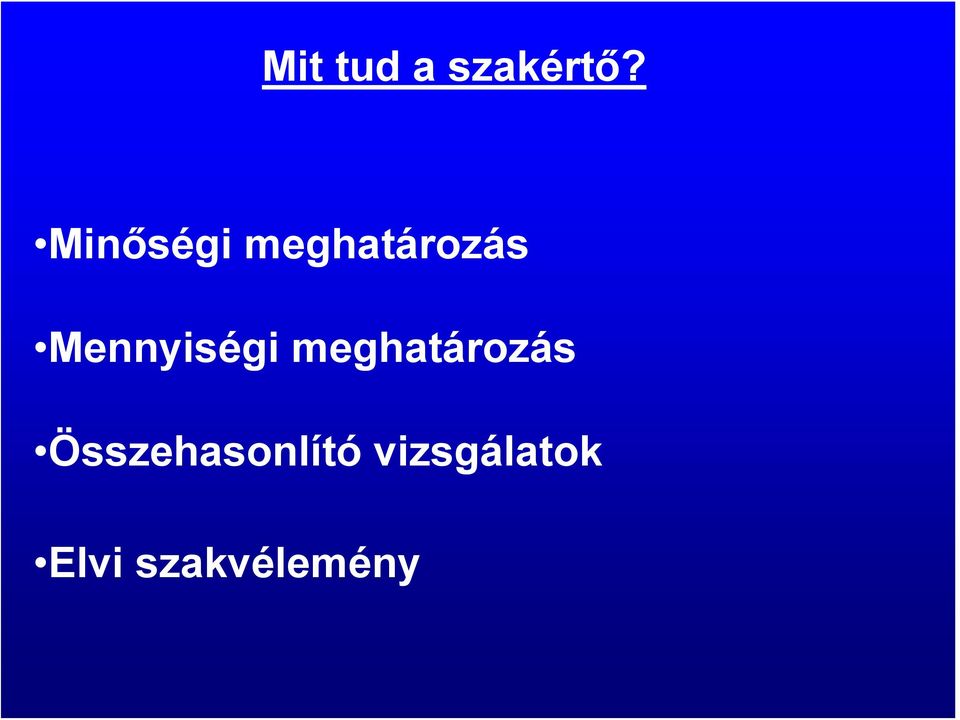 Mit tud a szakértő?

•Minőségi meghatározás

•Mennyiségi meghatározás

•Összehasonlító vizsgálatok

•Elvi szakvélemény